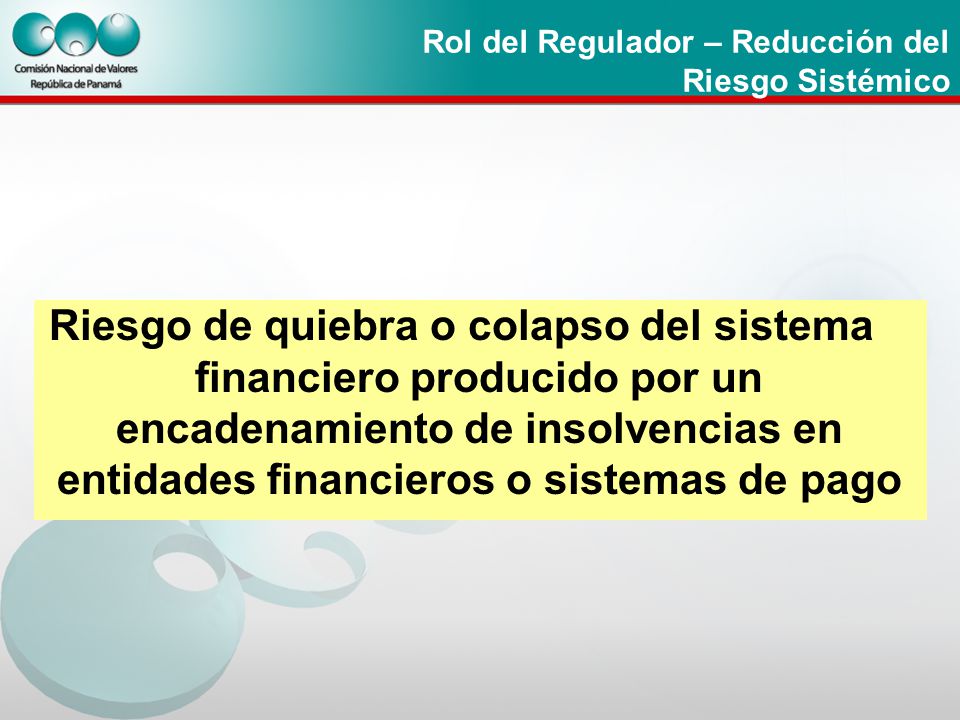 Comisión Nacional de Valores
República de Panamá

Rol del Regulador – Reducción del Riesgo Sistémico

Riesgo de quiebra o colapso del sistema financiero producido por un encadenamiento de insolvencias en entidades financieros o sistemas de pago